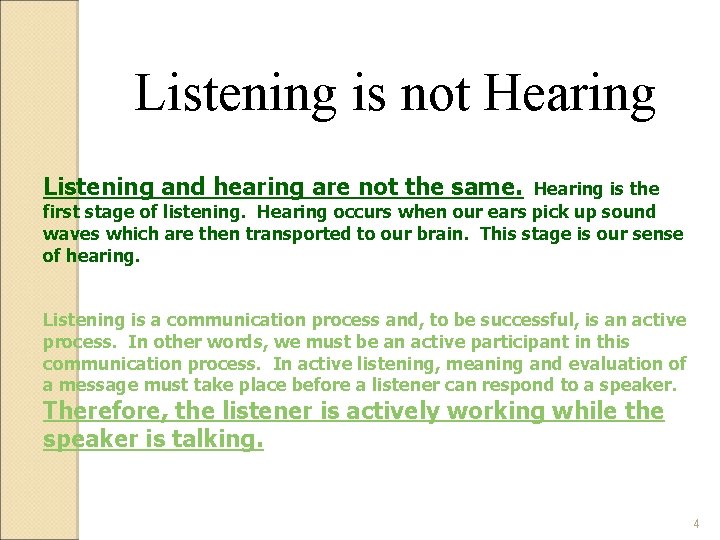 Listening is not Hearing

Listening and hearing are not the same. Hearing is the first stage of listening. Hearing occurs when our ears pick up sound waves which are then transported to our brain. This stage is our sense of hearing.

Listening is a communication process and, to be successful, is an active process. In other words, we must be an active participant in this communication process. In active listening, meaning and evaluation of a message must take place before a listener can respond to a speaker. Therefore, the listener is actively working while the speaker is talking.

4